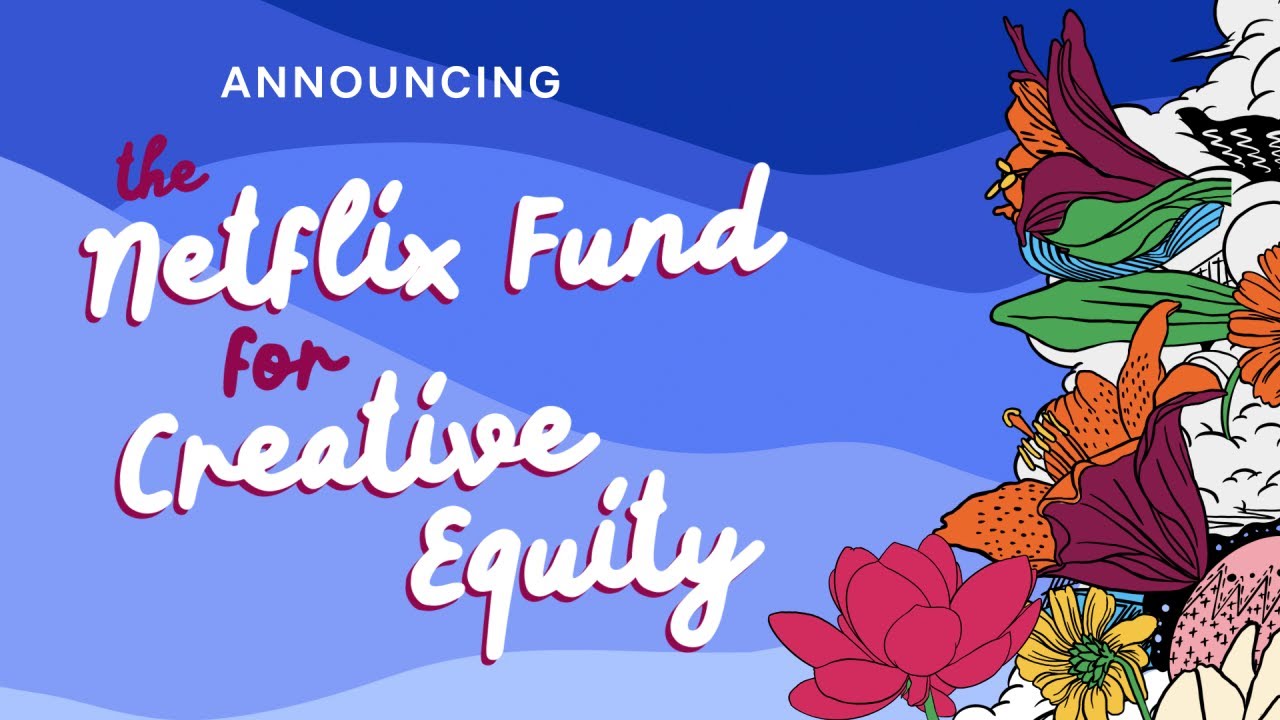 ANNOUNCING

the Netflix Fund for Creative Equity